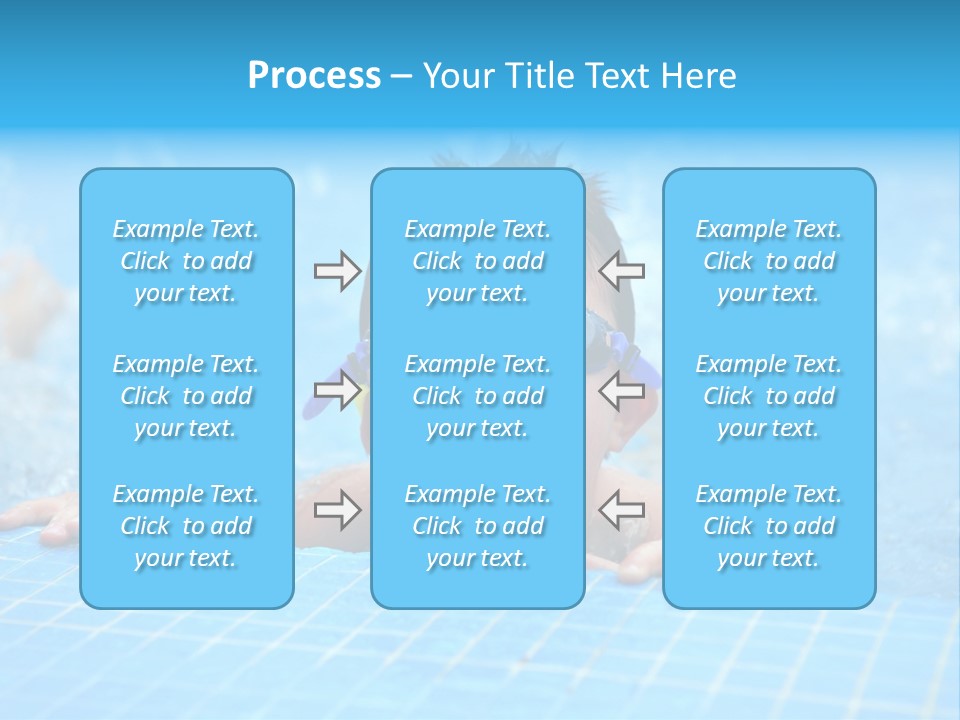 Process – Your Title Text Here

Example Text. Click to add your text.

Example Text. Click to add your text.

Example Text. Click to add your text.

Example Text. Click to add your text.

Example Text. Click to add your text.

Example Text. Click to add your text.

Example Text. Click to add your text.

Example Text. Click to add your text.

Example Text. Click to add your text.